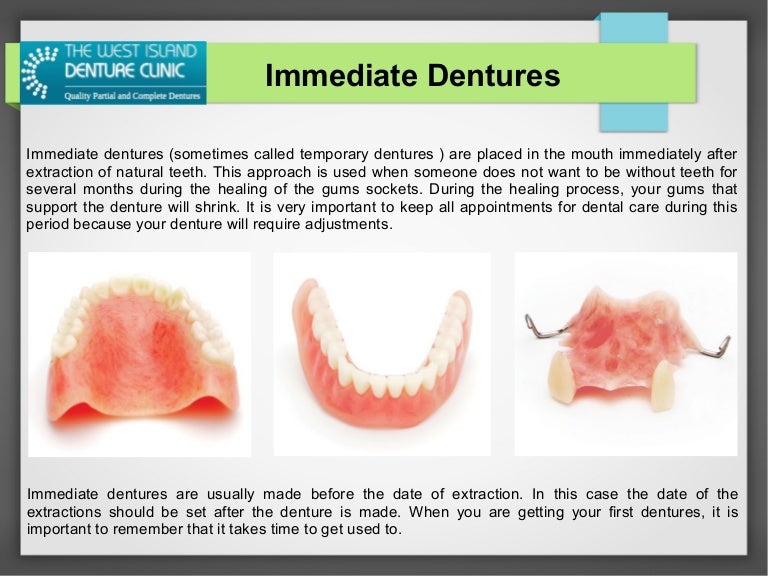 THE WEST ISLAND
DENTURE CLINIC
Quality Partial and Complete Dentures

Immediate Dentures

Immediate dentures (sometimes called temporary dentures ) are placed in the mouth immediately after extraction of natural teeth. This approach is used when someone does not want to be without teeth for several months during the healing of the gums sockets. During the healing process, your gums that support the denture will shrink. It is very important to keep all appointments for dental care during this period because your denture will require adjustments.

Immediate dentures are usually made before the date of extraction. In this case the date of the extractions should be set after the denture is made. When you are getting your first dentures, it is important to remember that it takes time to get used to.